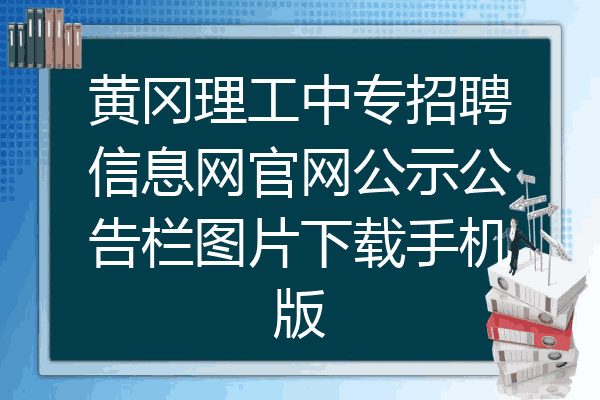 黄冈理工中专招聘信息网官网公示公告栏图片下载手机版